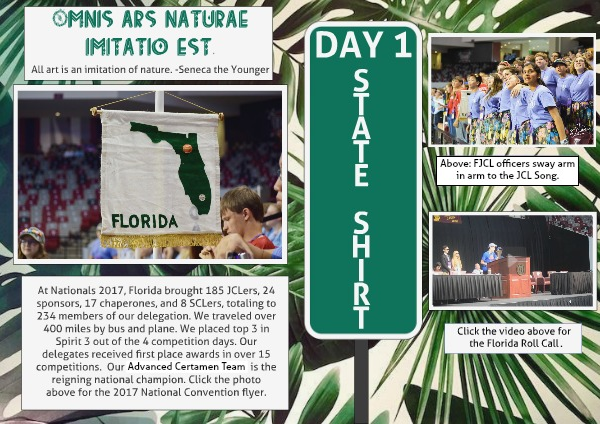 OMNIS ARS NATURAE IMITATIO EST.

All art is an imitation of nature. -Seneca the Younger

FLORIDA

At Nationals 2017, Florida brought 185 JCLers, 24 sponsors, 17 chaperones, and 8 SCLers, totaling to 234 members of our delegation. We traveled over 400 miles by bus and plane. We placed top 3 in Spirit 3 out of the 4 competition days. Our delegates received first place awards in over 15 competitions. Our Advanced Certamen Team is the reigning national champion. Click the photo above for the 2017 National Convention flyer.

DAY 1

STATE SHIRT

Above: FJCL officers sway arm in arm to the JCL Song.

Click the video above for the Florida Roll Call.